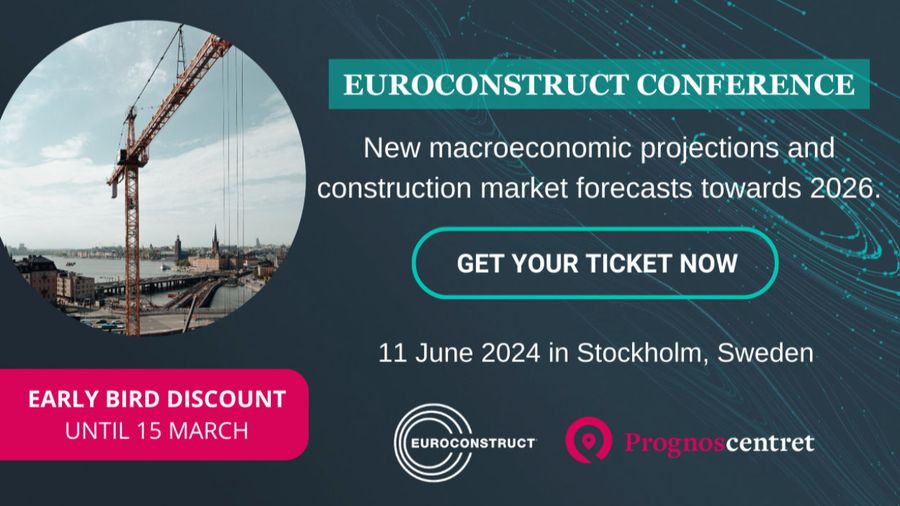 EUROCONSTRUCT CONFERENCE

New macroeconomic projections and construction market forecasts towards 2026.

GET YOUR TICKET NOW

11 June 2024 in Stockholm, Sweden

EARLY BIRD DISCOUNT
UNTIL 15 MARCH

EUROCONSTRUCT

Prognoscentret